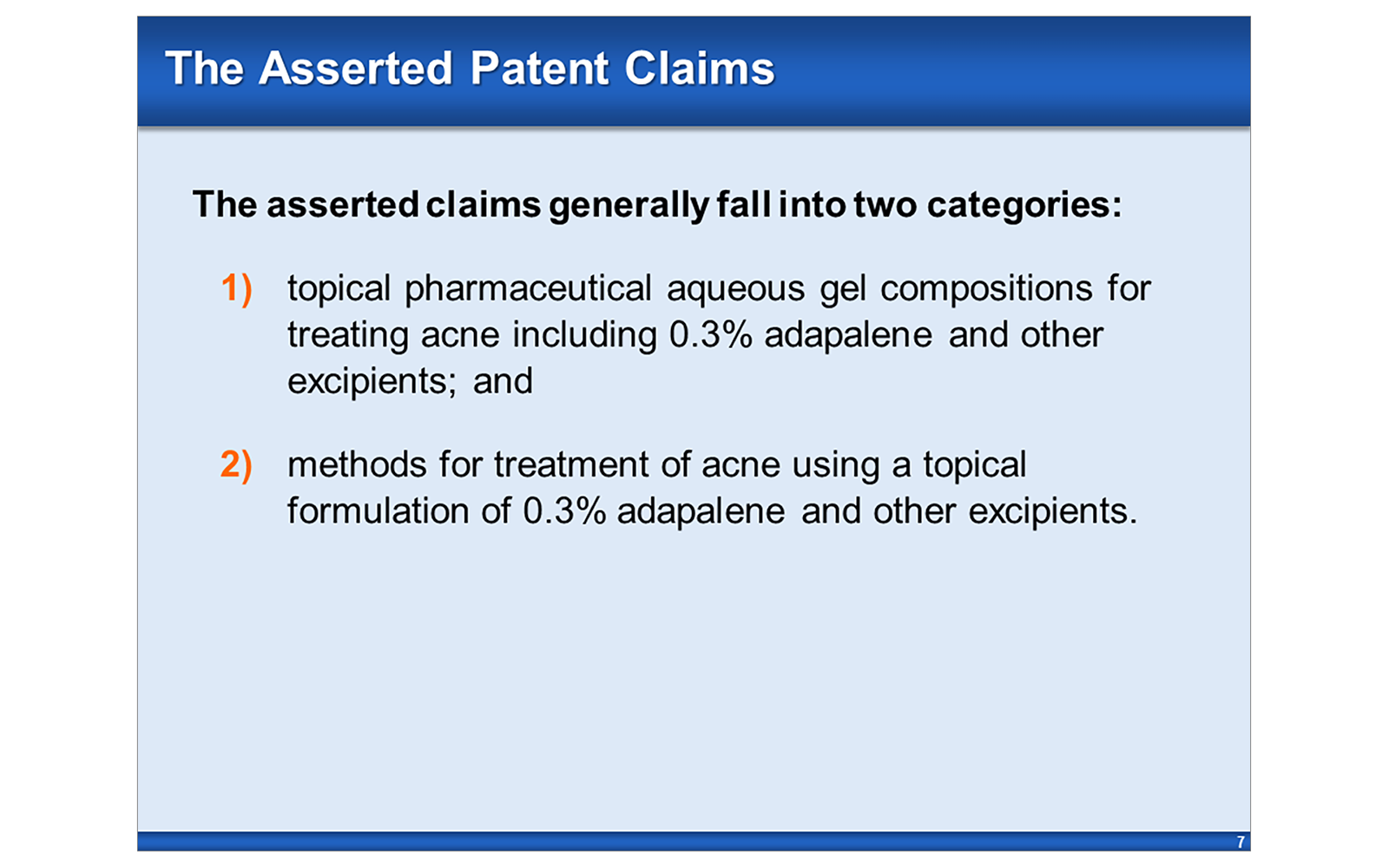 The Asserted Patent Claims

The asserted claims generally fall into two categories:

1) topical pharmaceutical aqueous gel compositions for treating acne including 0.3% adapalene and other excipients; and

2) methods for treatment of acne using a topical formulation of 0.3% adapalene and other excipients.

7